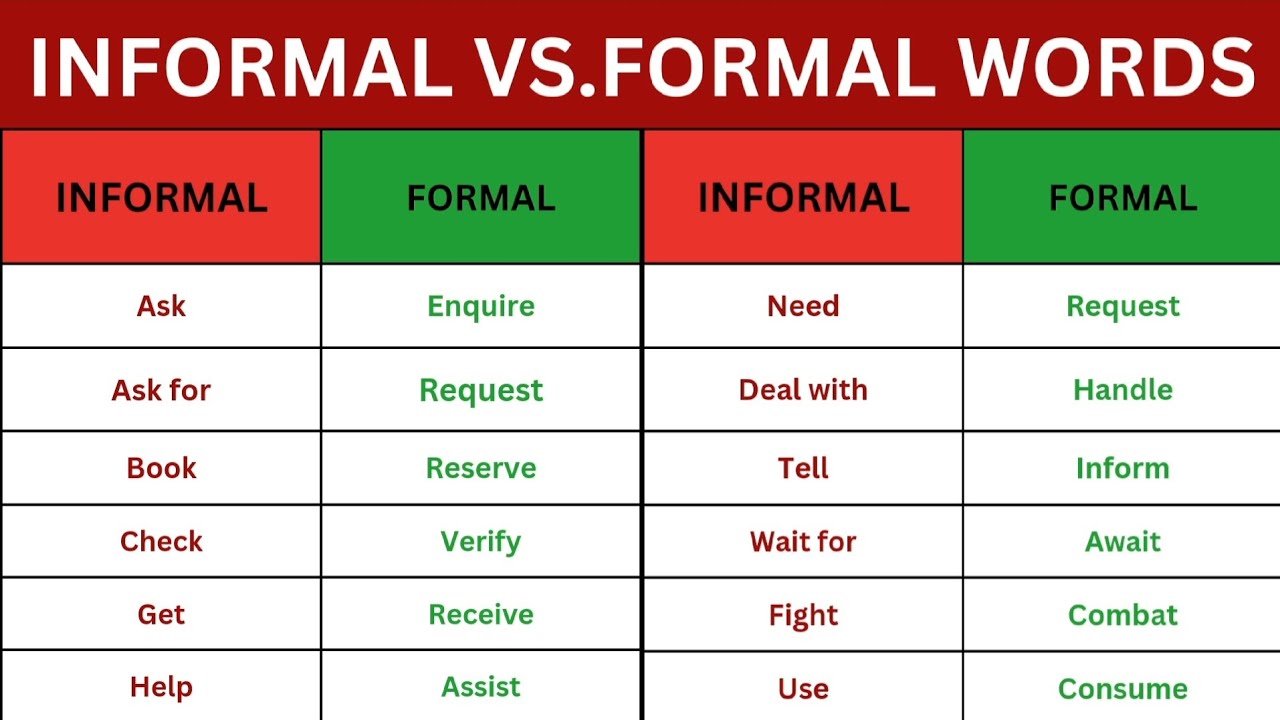 INFORMAL VS.FORMAL WORDS

| INFORMAL | FORMAL | INFORMAL | FORMAL |
|---|---|---|---|
| Ask | Enquire | Need | Request |
| Ask for | Request | Deal with | Handle |
| Book | Reserve | Tell | Inform |
| Check | Verify | Wait for | Await |
| Get | Receive | Fight | Combat |
| Help | Assist | Use | Consume |